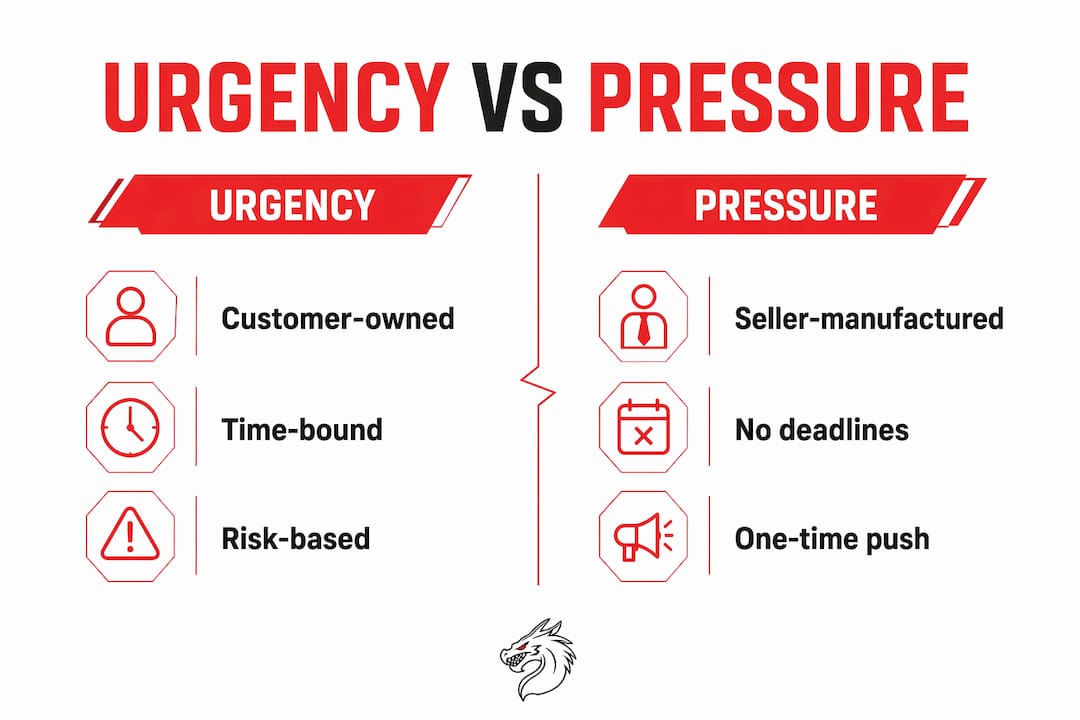 URGENCY VS PRESSURE

URGENCY

Customer-owned

Time-bound

Risk-based

PRESSURE

Seller-manufactured

No deadlines

One-time push